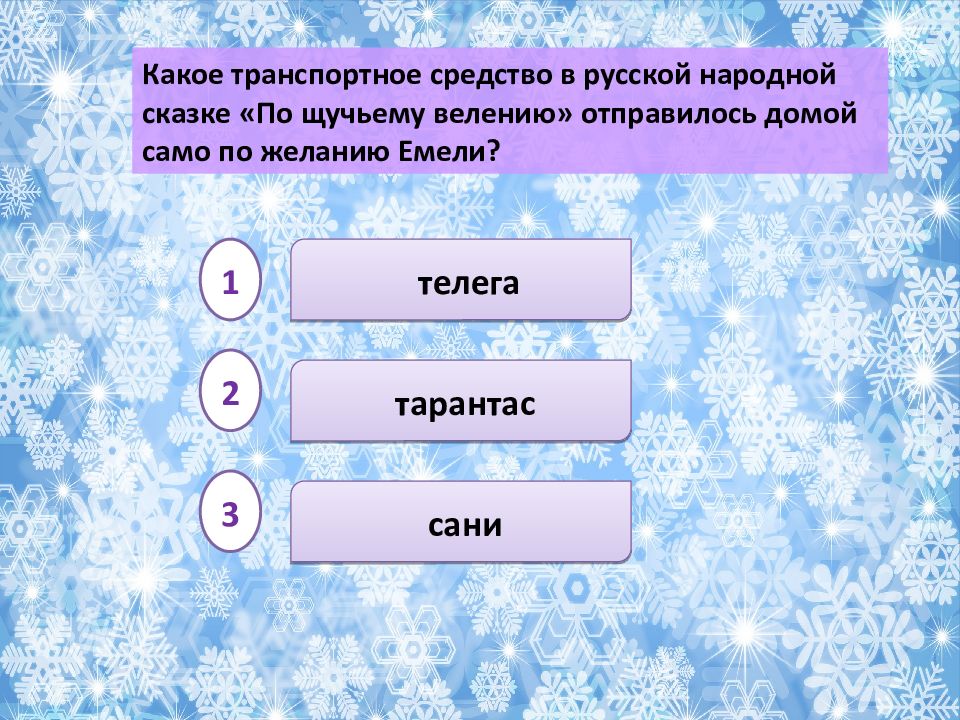 Какое транспортное средство в русской народной сказке «По щучьему велению» отправилось домой само по желанию Емели?

1

телега

2

тарантас

3

сани